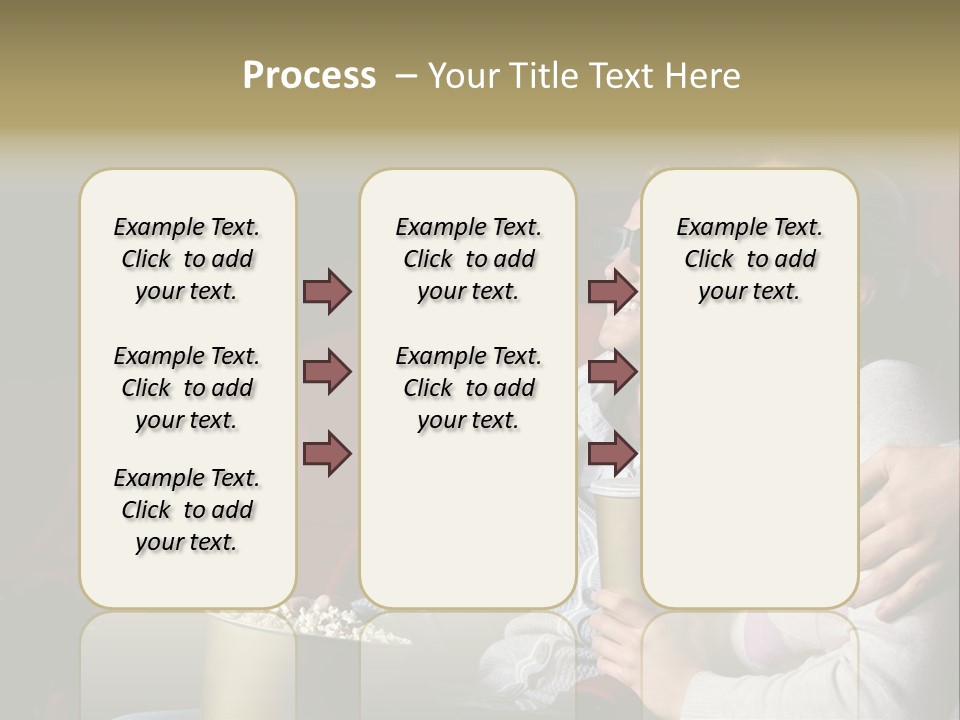 Process – Your Title Text Here

Example Text. Click to add your text.

Example Text. Click to add your text.

Example Text. Click to add your text.

Example Text. Click to add your text.

Example Text. Click to add your text.

Example Text. Click to add your text.